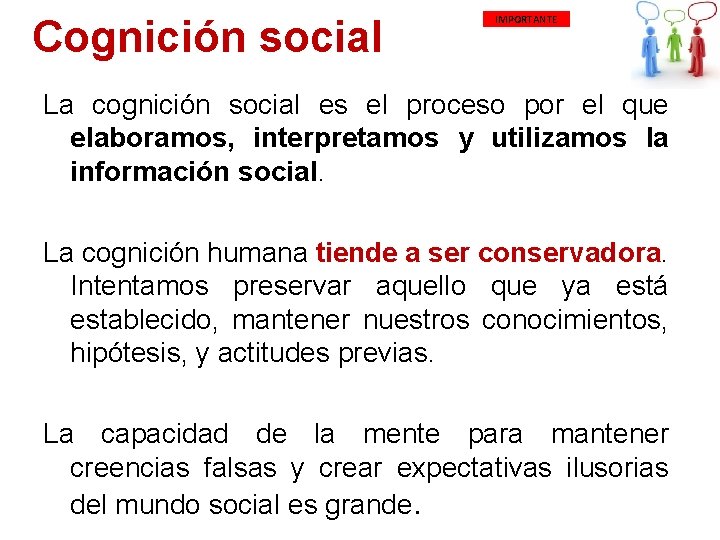 Cognición social

IMPORTANTE

La cognición social es el proceso por el que elaboramos, interpretamos y utilizamos la información social.

La cognición humana tiende a ser conservadora. Intentamos preservar aquello que ya está establecido, mantener nuestros conocimientos, hipótesis, y actitudes previas.

La capacidad de la mente para mantener creencias falsas y crear expectativas ilusorias del mundo social es grande.